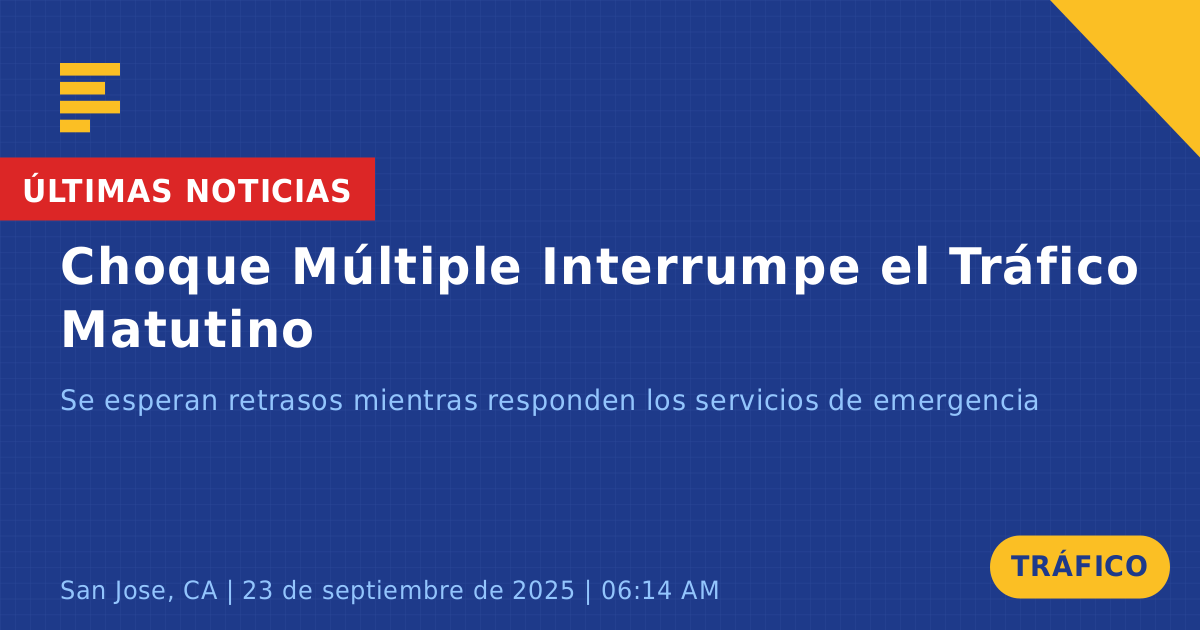 ÚLTIMAS NOTICIAS

Choque Múltiple Interrumpe el Tráfico Matutino

Se esperan retrasos mientras responden los servicios de emergencia

San Jose, CA | 23 de septiembre de 2025 | 06:14 AM

TRÁFICO